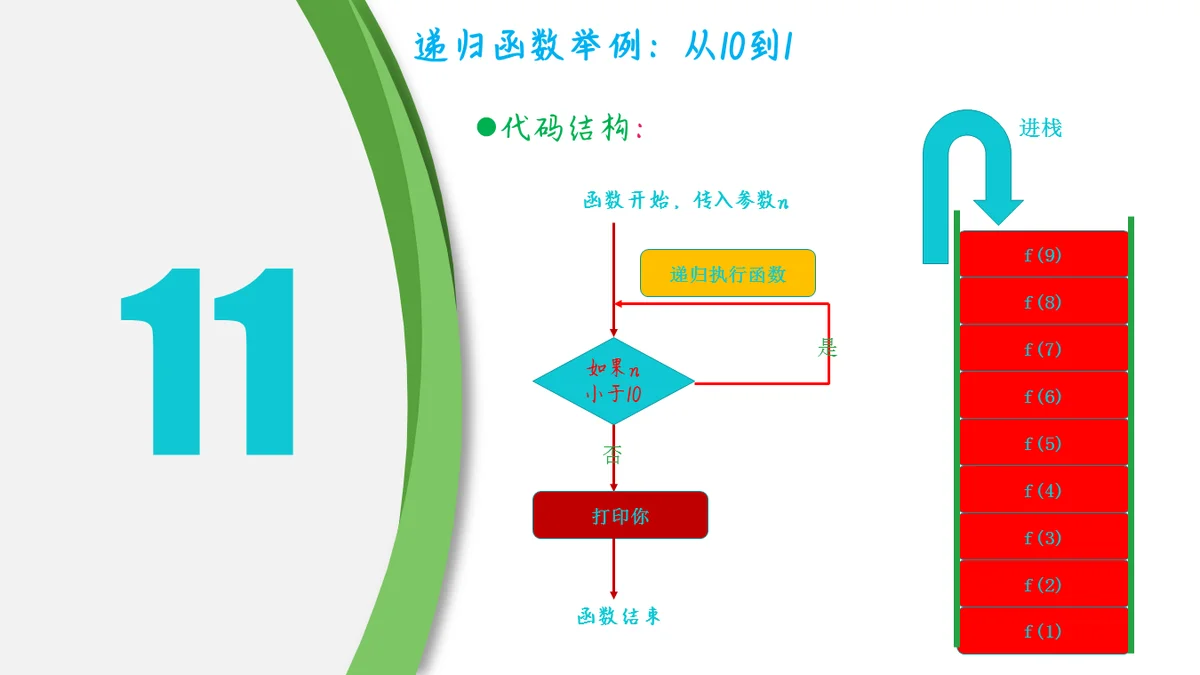 11

递归函数举例：从10到1

●代码结构：

函数开始，传入参数n

递归执行函数

如果n小于10

是

否

打印你

函数结束

进栈

f(9)
f(8)
f(7)
f(6)
f(5)
f(4)
f(3)
f(2)
f(1)